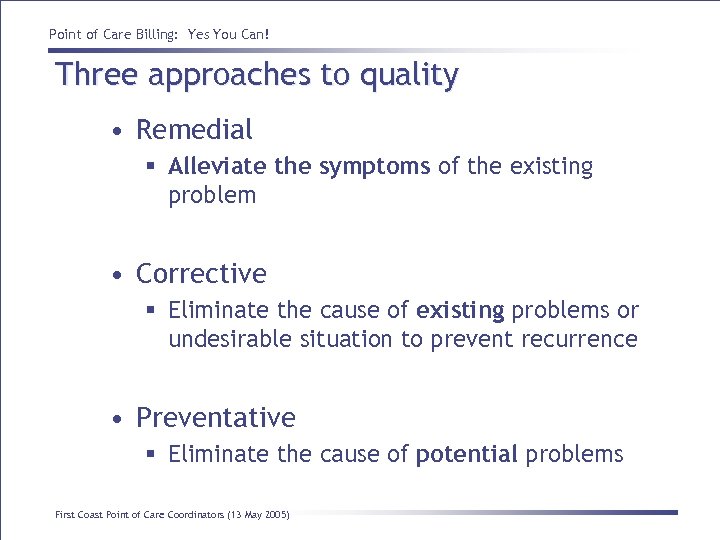 Point of Care Billing: Yes You Can!

Three approaches to quality

• Remedial
 ▪ Alleviate the symptoms of the existing problem

• Corrective
 ▪ Eliminate the cause of existing problems or undesirable situation to prevent recurrence

• Preventative
 ▪ Eliminate the cause of potential problems

First Coast Point of Care Coordinators (13 May 2005)